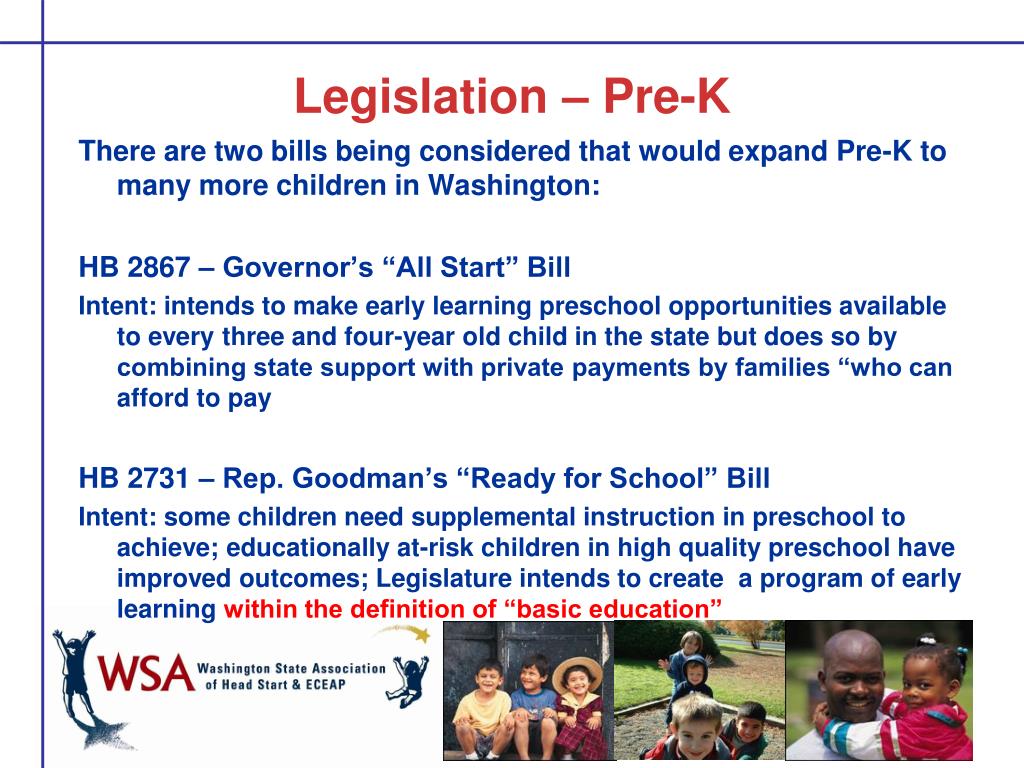 Legislation – Pre-K

There are two bills being considered that would expand Pre-K to many more children in Washington:

HB 2867 – Governor's "All Start" Bill

Intent: intends to make early learning preschool opportunities available to every three and four-year old child in the state but does so by combining state support with private payments by families "who can afford to pay

HB 2731 – Rep. Goodman's "Ready for School" Bill

Intent: some children need supplemental instruction in preschool to achieve; educationally at-risk children in high quality preschool have improved outcomes; Legislature intends to create a program of early learning within the definition of "basic education"

WSA Washington State Association of Head Start & ECEAP